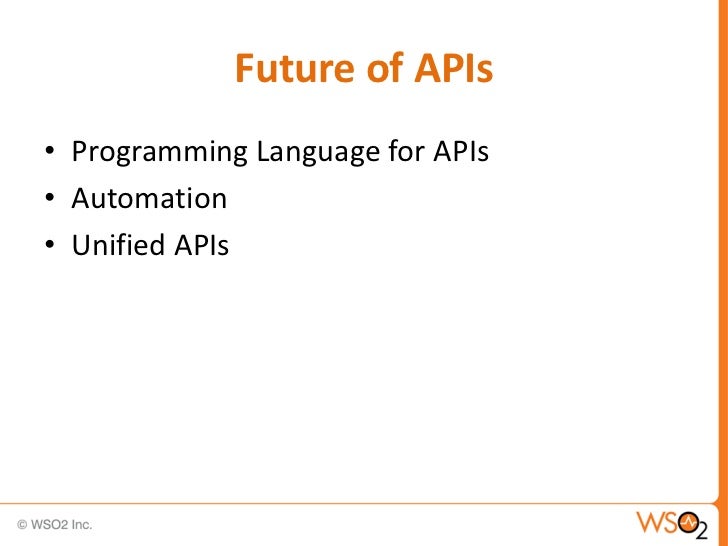 Future of APIs

• Programming Language for APIs
• Automation
• Unified APIs

© WSO2 Inc.

WSO2